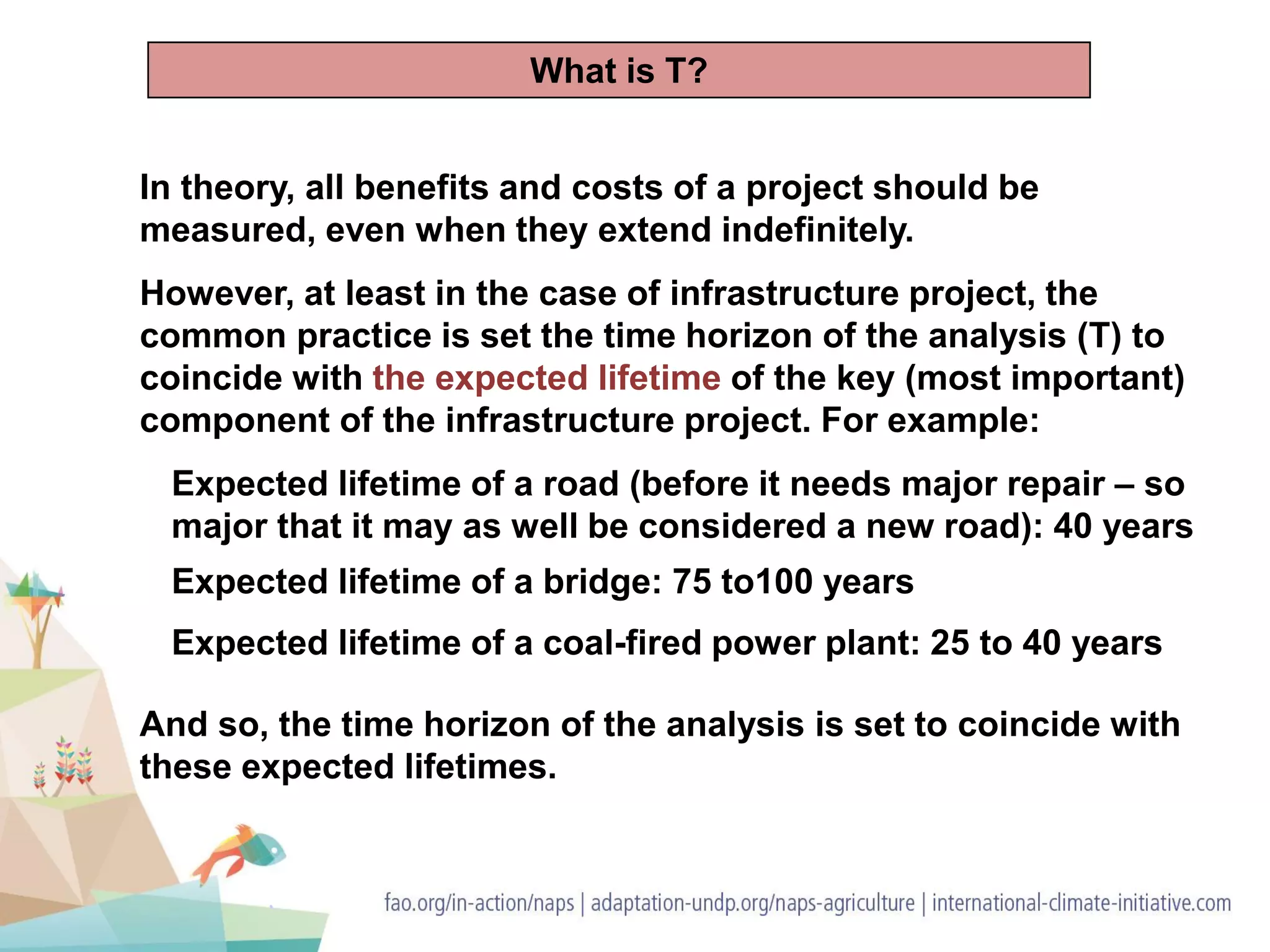 What is T?

In theory, all benefits and costs of a project should be measured, even when they extend indefinitely.

However, at least in the case of infrastructure project, the common practice is set the time horizon of the analysis (T) to coincide with the expected lifetime of the key (most important) component of the infrastructure project. For example:

Expected lifetime of a road (before it needs major repair – so major that it may as well be considered a new road): 40 years

Expected lifetime of a bridge: 75 to100 years

Expected lifetime of a coal-fired power plant: 25 to 40 years

And so, the time horizon of the analysis is set to coincide with these expected lifetimes.

fao.org/in-action/naps | adaptation-undp.org/naps-agriculture | international-climate-initiative.com